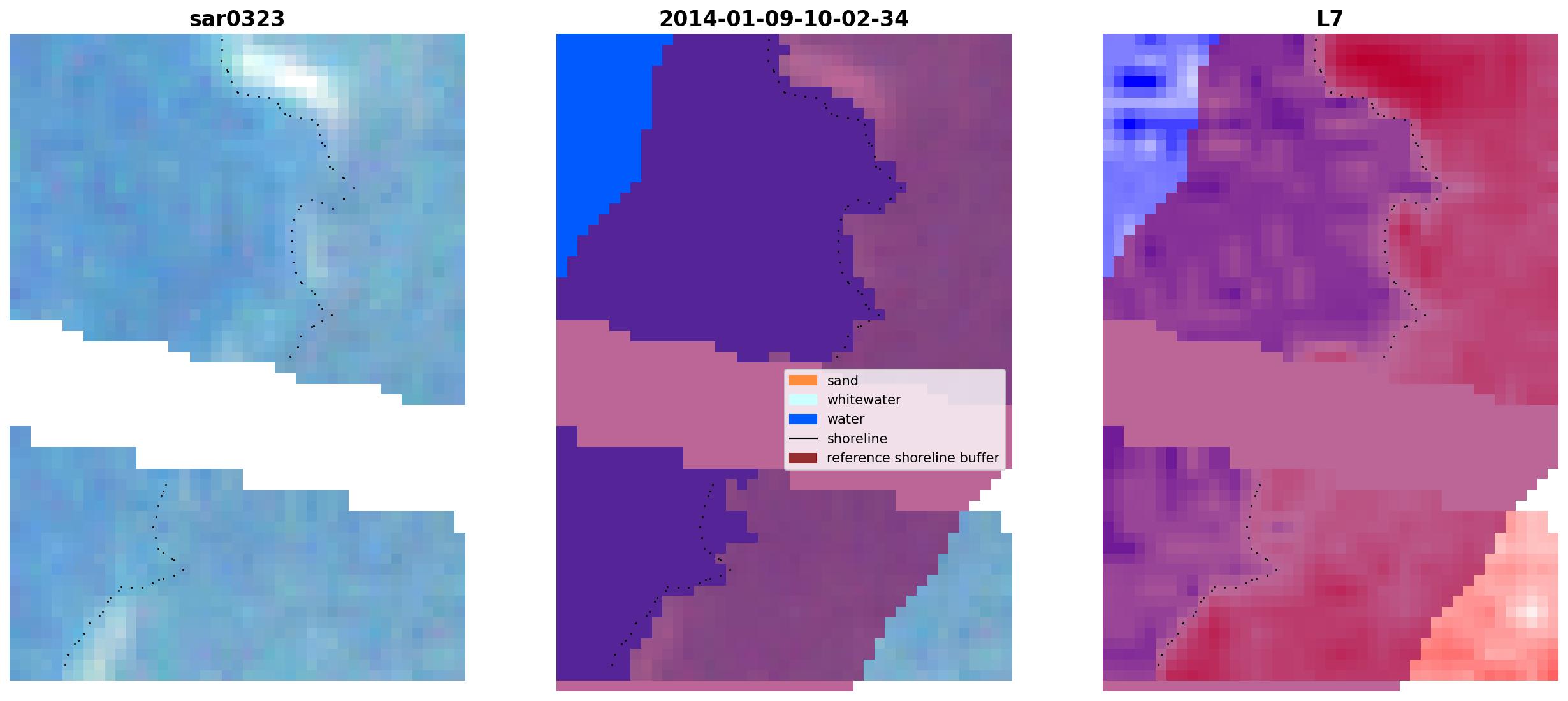 sar0323

2014-01-09-10-02-34

L7

sand
whitewater
water
shoreline
reference shoreline buffer